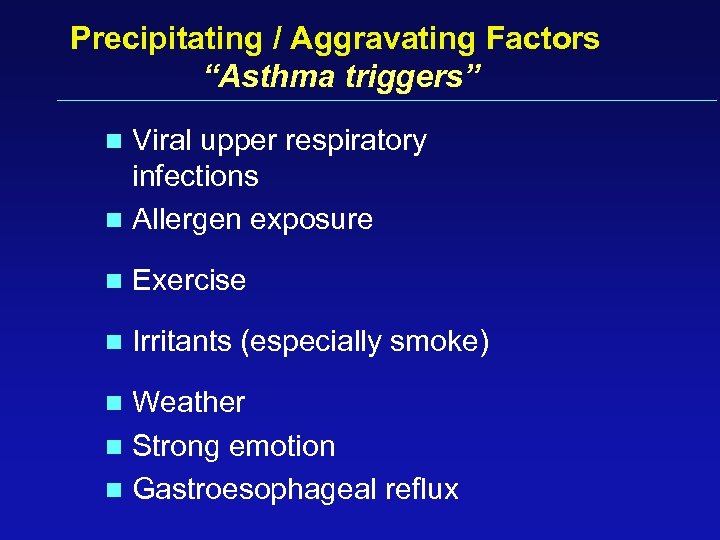 Precipitating / Aggravating Factors
“Asthma triggers”

- Viral upper respiratory infections
- Allergen exposure
- Exercise
- Irritants (especially smoke)
- Weather
- Strong emotion
- Gastroesophageal reflux